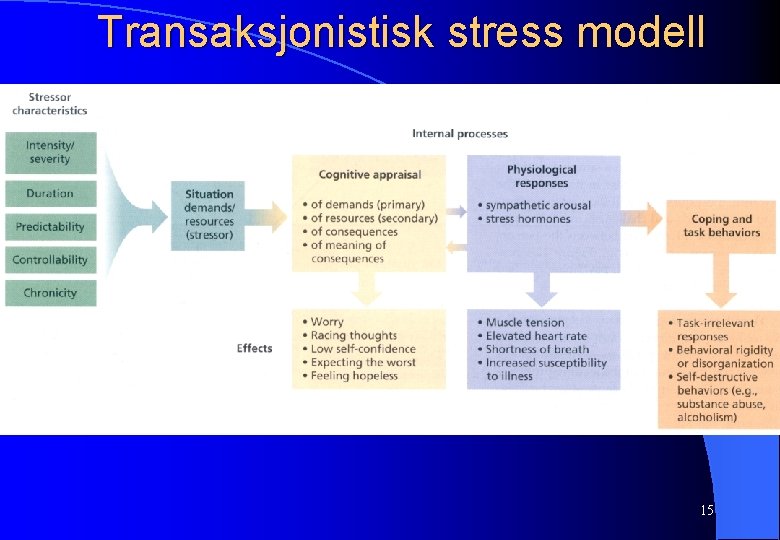 Transaksjonistisk stress modell

Stressor characteristics

Intensity/ severity

Duration

Predictability

Controllability

Chronicity

Situation demands/ resources (stressor)

Internal processes

Cognitive appraisal
• of demands (primary)
• of resources (secondary)
• of consequences
• of meaning of consequences

Physiological responses
• sympathetic arousal
• stress hormones

Coping and task behaviors

Effects

• Worry
• Racing thoughts
• Low self-confidence
• Expecting the worst
• Feeling hopeless

• Muscle tension
• Elevated heart rate
• Shortness of breath
• Increased susceptibility to illness

• Task-irrelevant responses
• Behavioral rigidity or disorganization
• Self-destructive behaviors (e.g., substance abuse, alcoholism)

15